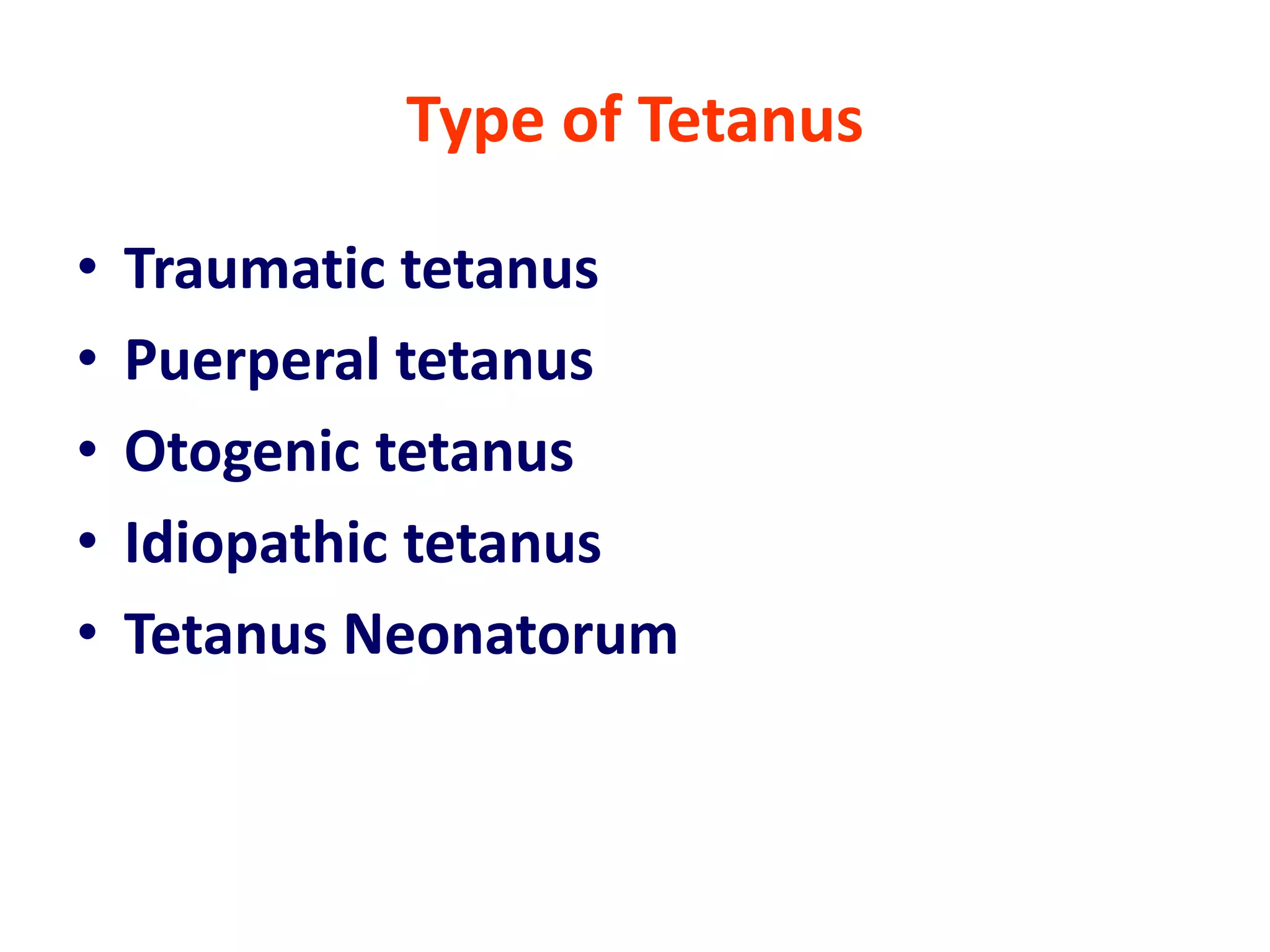 Type of Tetanus

• Traumatic tetanus
• Puerperal tetanus
• Otogenic tetanus
• Idiopathic tetanus
• Tetanus Neonatorum